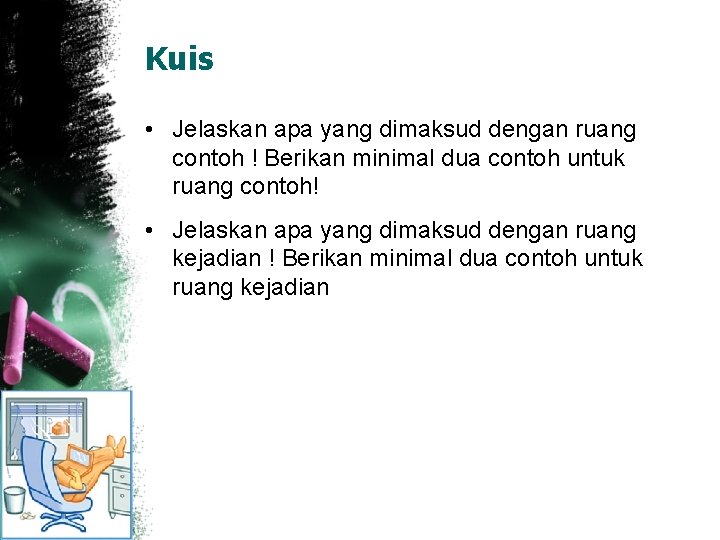 Kuis

• Jelaskan apa yang dimaksud dengan ruang contoh ! Berikan minimal dua contoh untuk ruang contoh!

• Jelaskan apa yang dimaksud dengan ruang kejadian ! Berikan minimal dua contoh untuk ruang kejadian